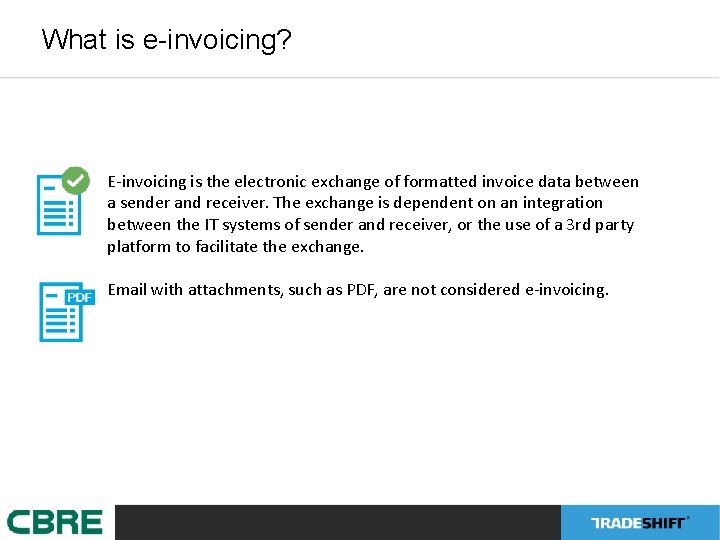 What is e-invoicing?

E-invoicing is the electronic exchange of formatted invoice data between a sender and receiver. The exchange is dependent on an integration between the IT systems of sender and receiver, or the use of a 3rd party platform to facilitate the exchange.

PDF

Email with attachments, such as PDF, are not considered e-invoicing.

CBRE

TRADESHIFT